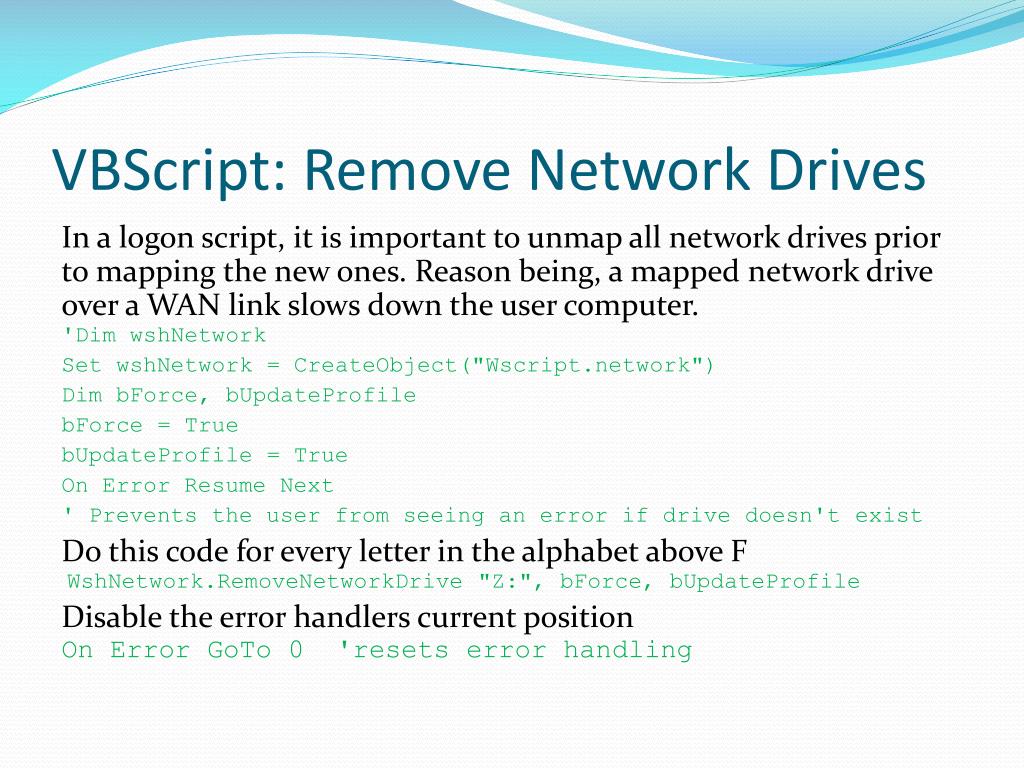 VBScript: Remove Network Drives

In a logon script, it is important to unmap all network drives prior to mapping the new ones. Reason being, a mapped network drive over a WAN link slows down the user computer.

'Dim wshNetwork
Set wshNetwork = CreateObject("Wscript.network")
Dim bForce, bUpdateProfile
bForce = True
bUpdateProfile = True
On Error Resume Next
' Prevents the user from seeing an error if drive doesn't exist

Do this code for every letter in the alphabet above F

WshNetwork.RemoveNetworkDrive "Z:", bForce, bUpdateProfile

Disable the error handlers current position

On Error GoTo 0 'resets error handling